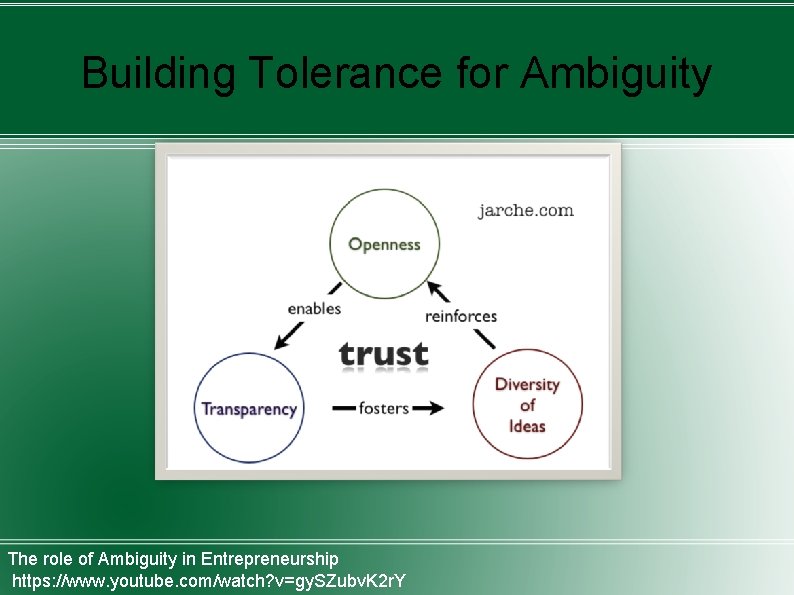 Building Tolerance for Ambiguity

jarche.com

Openness

enables

reinforces

trust

Transparency

fosters

Diversity of Ideas

The role of Ambiguity in Entrepreneurship
https://www.youtube.com/watch?v=gySZubvK2rY